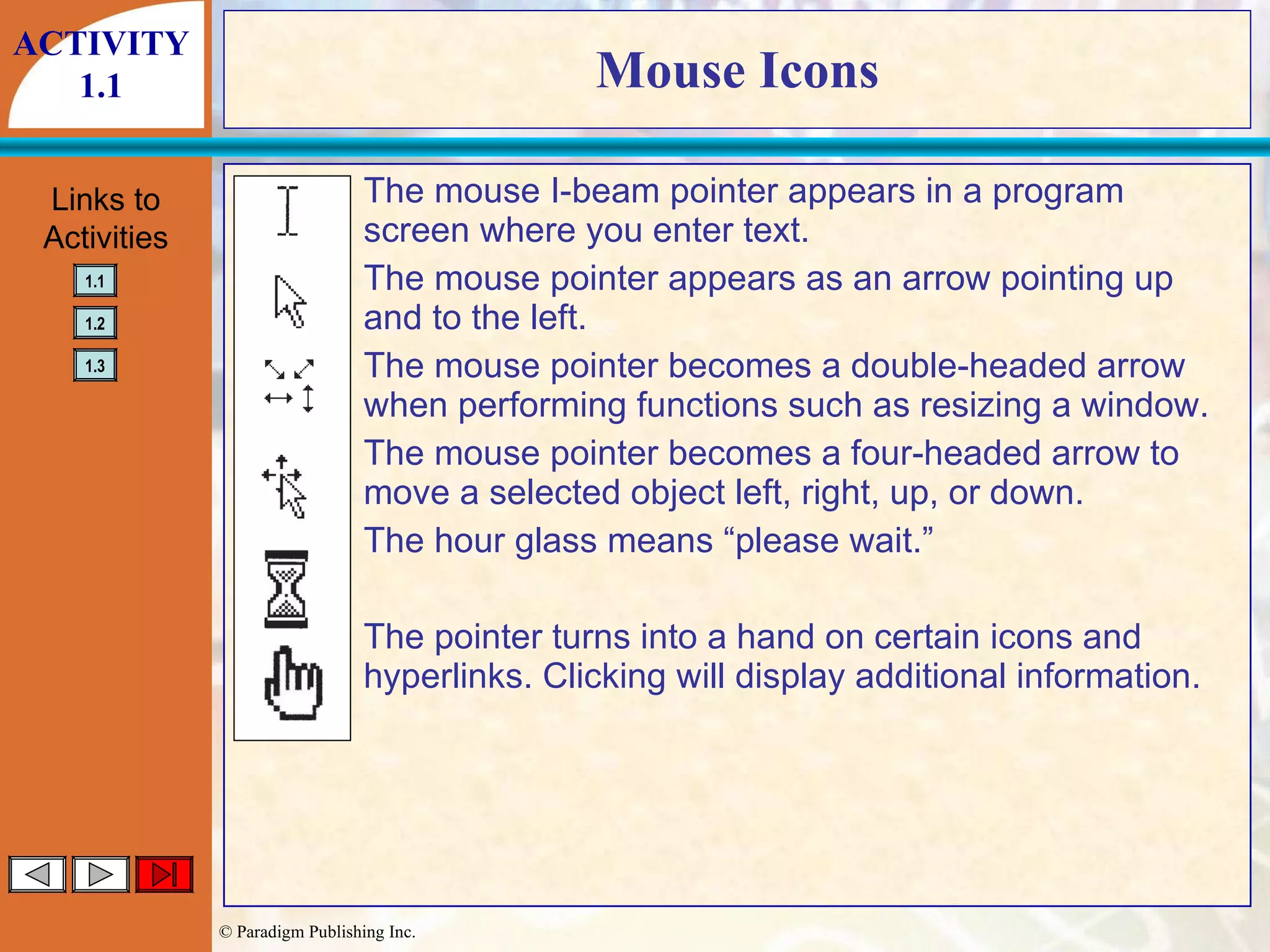 ACTIVITY 1.1

Mouse Icons

Links to Activities

1.1

1.2

1.3

The mouse I-beam pointer appears in a program screen where you enter text.

The mouse pointer appears as an arrow pointing up and to the left.

The mouse pointer becomes a double-headed arrow when performing functions such as resizing a window.

The mouse pointer becomes a four-headed arrow to move a selected object left, right, up, or down.

The hour glass means “please wait.”

The pointer turns into a hand on certain icons and hyperlinks. Clicking will display additional information.

© Paradigm Publishing Inc.